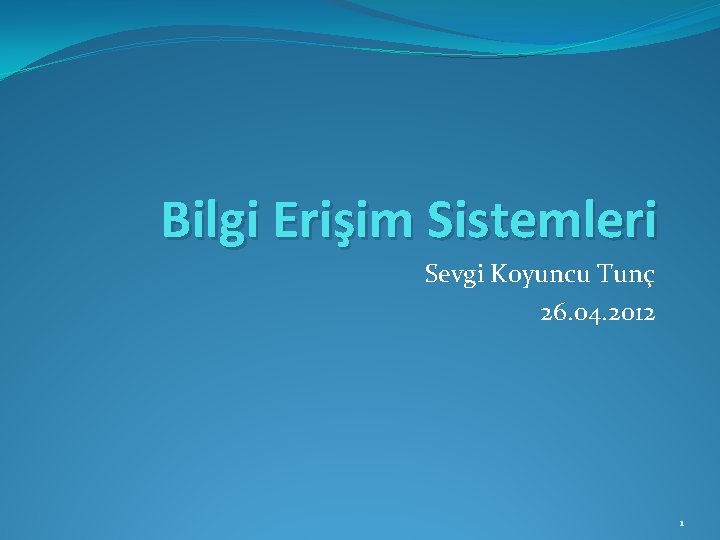 Bilgi Erişim Sistemleri

Sevgi Koyuncu Tunç
26.04.2012

1